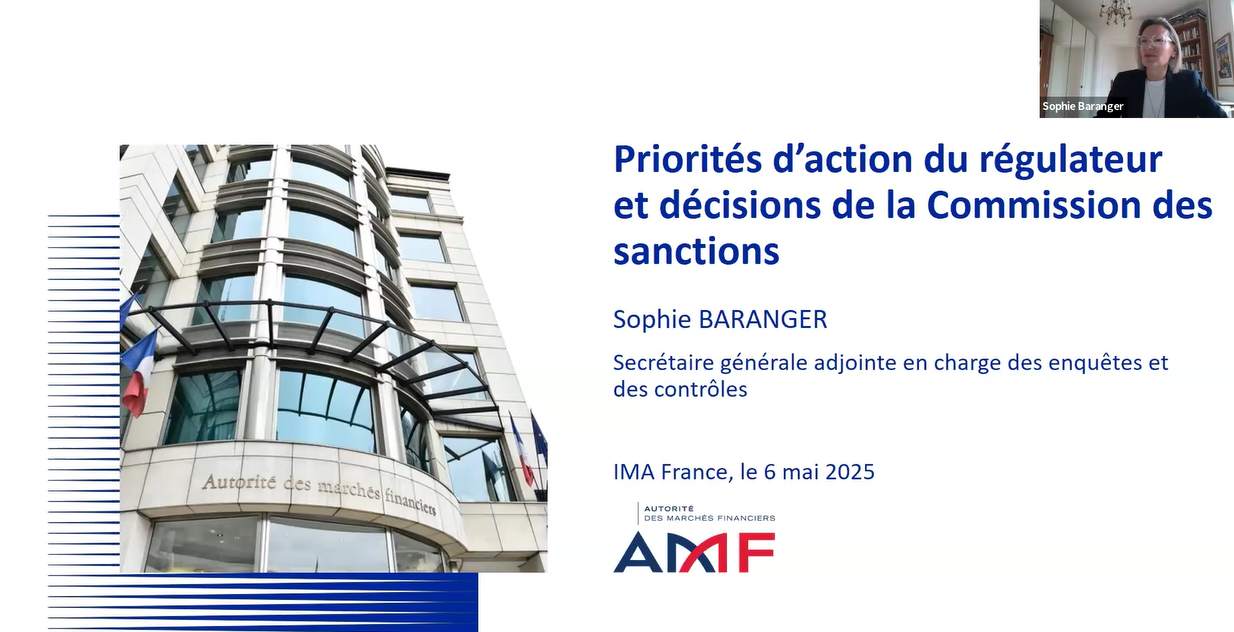 Sophie Baranger

Autorité des marchés financiers

Priorités d'action du régulateur et décisions de la Commission des sanctions

Sophie BARANGER

Secrétaire générale adjointe en charge des enquêtes et des contrôles

IMA France, le 6 mai 2025

AUTORITÉ DES MARCHÉS FINANCIERS

AMF